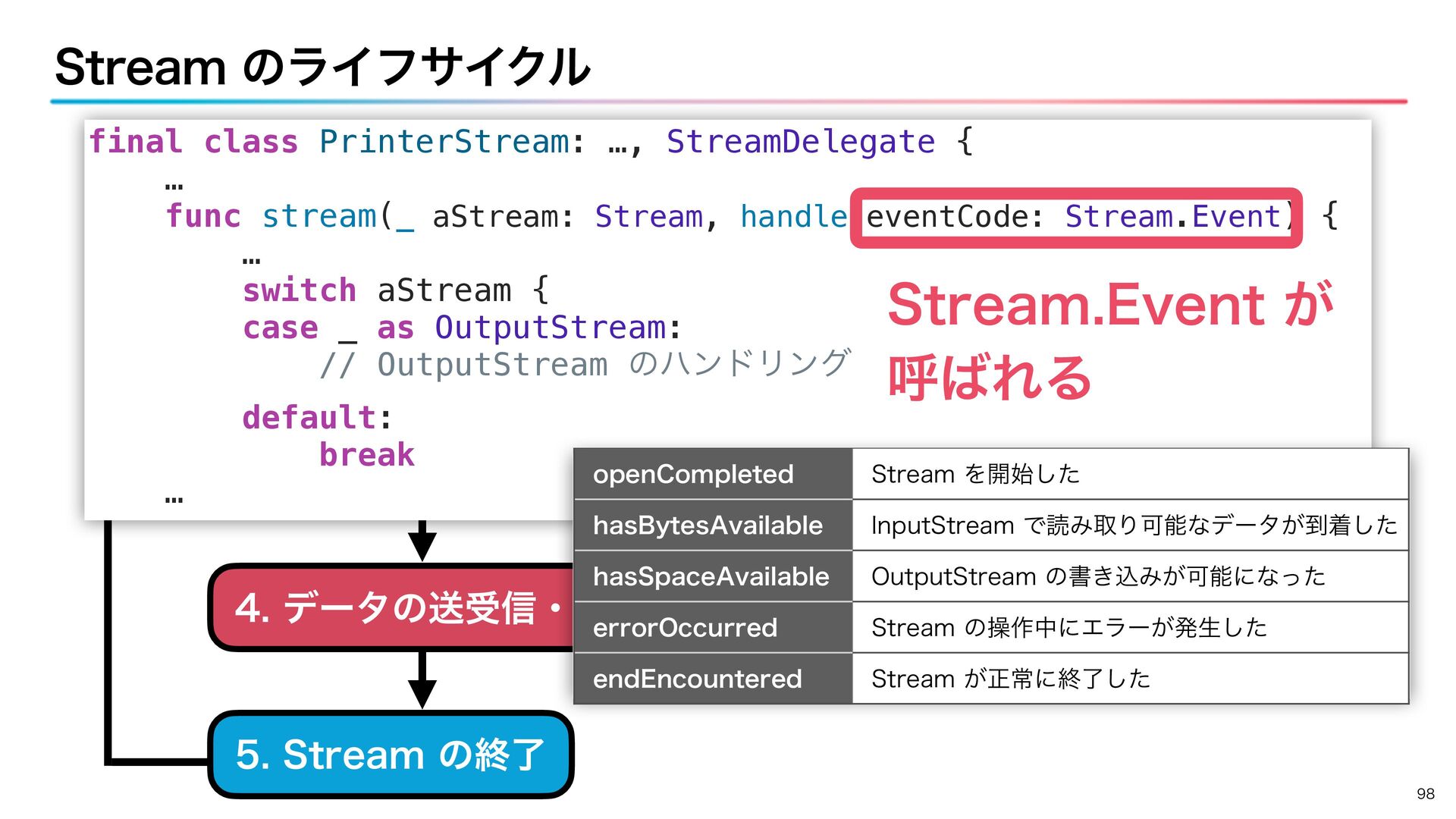 Stream のライフサイクル

final class PrinterStream: …, StreamDelegate {
    …
    func stream(_ aStream: Stream, handle eventCode: Stream.Event) {
        …
        switch aStream {
        case _ as OutputStream:
            // OutputStream のハンドリング
        default:
            break
    …

Stream.Event が呼ばれる

| openCompleted | Stream を開始した |
|---|---|
| hasBytesAvailable | InputStream で読み取り可能なデータが到着した |
| hasSpaceAvailable | OutputStream の書き込みが可能になった |
| errorOccurred | Stream の操作中にエラーが発生した |
| endEncountered | Stream が正常に終了した |

4. データの送受信・

5. Stream の終了

98